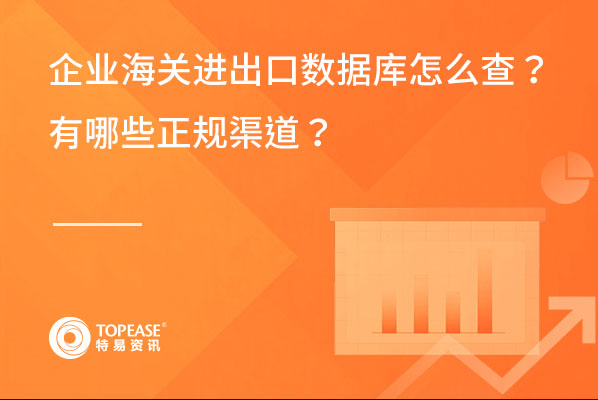 企业海关进出口数据库怎么查？
有哪些正规渠道？

TOPEASE®
特易资讯